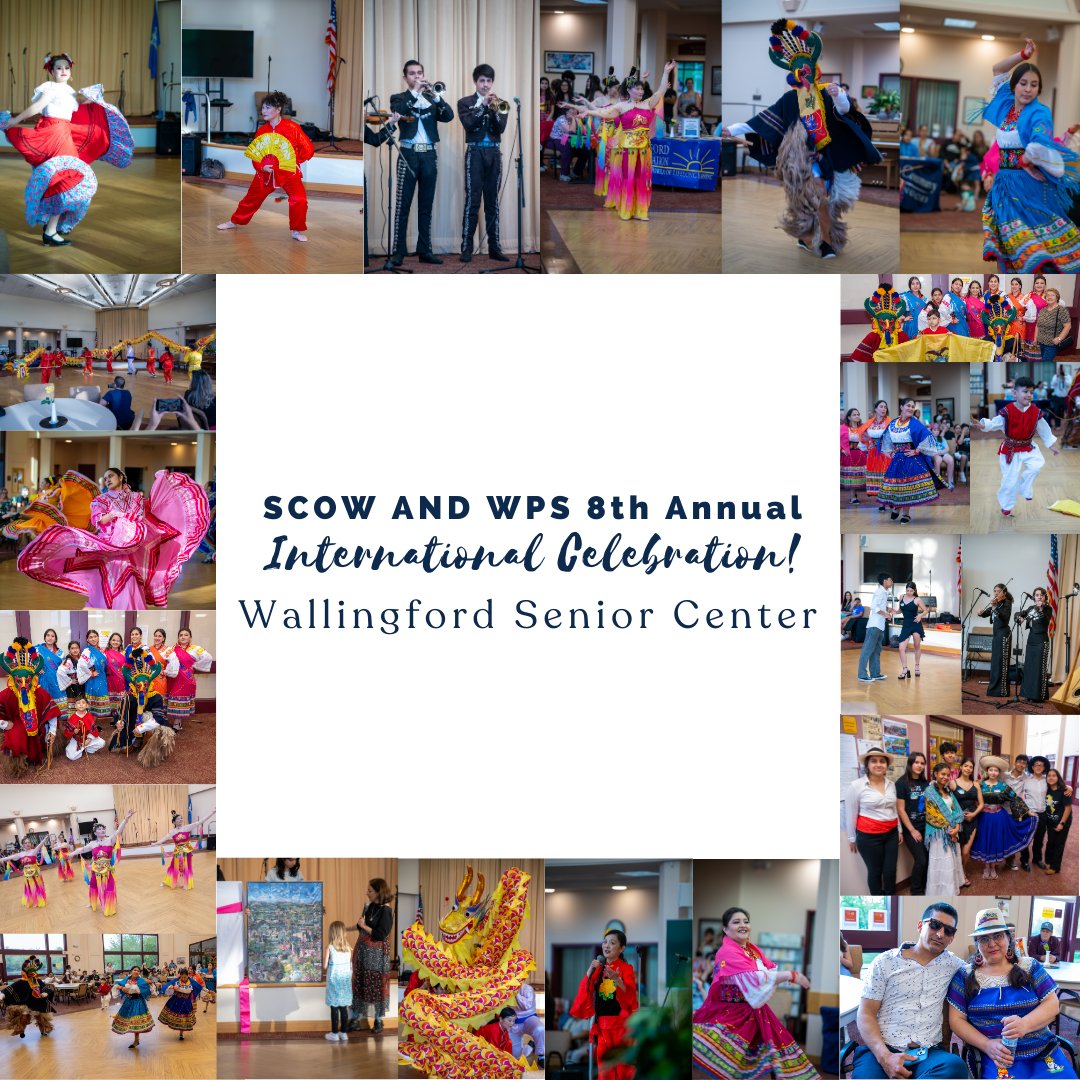 SCOW AND WPS 8th Annual
International Celebration!
Wallingford Senior Center